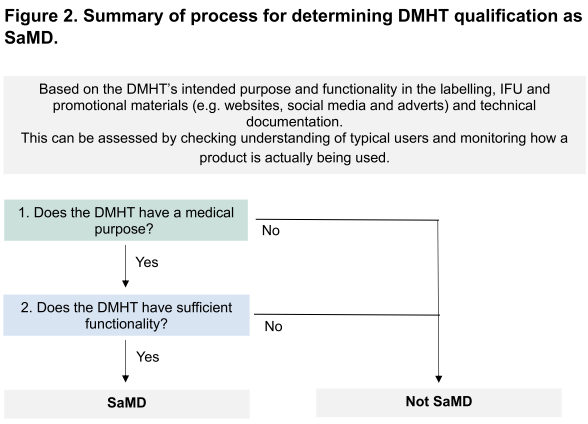 Figure 2. Summary of process for determining DMHT qualification as SaMD.

Based on the DMHT's intended purpose and functionality in the labelling, IFU and promotional materials (e.g. websites, social media and adverts) and technical documentation.
This can be assessed by checking understanding of typical users and monitoring how a product is actually being used.

1. Does the DMHT have a medical purpose?

No

Yes

2. Does the DMHT have sufficient functionality?

No

Yes

SaMD

Not SaMD